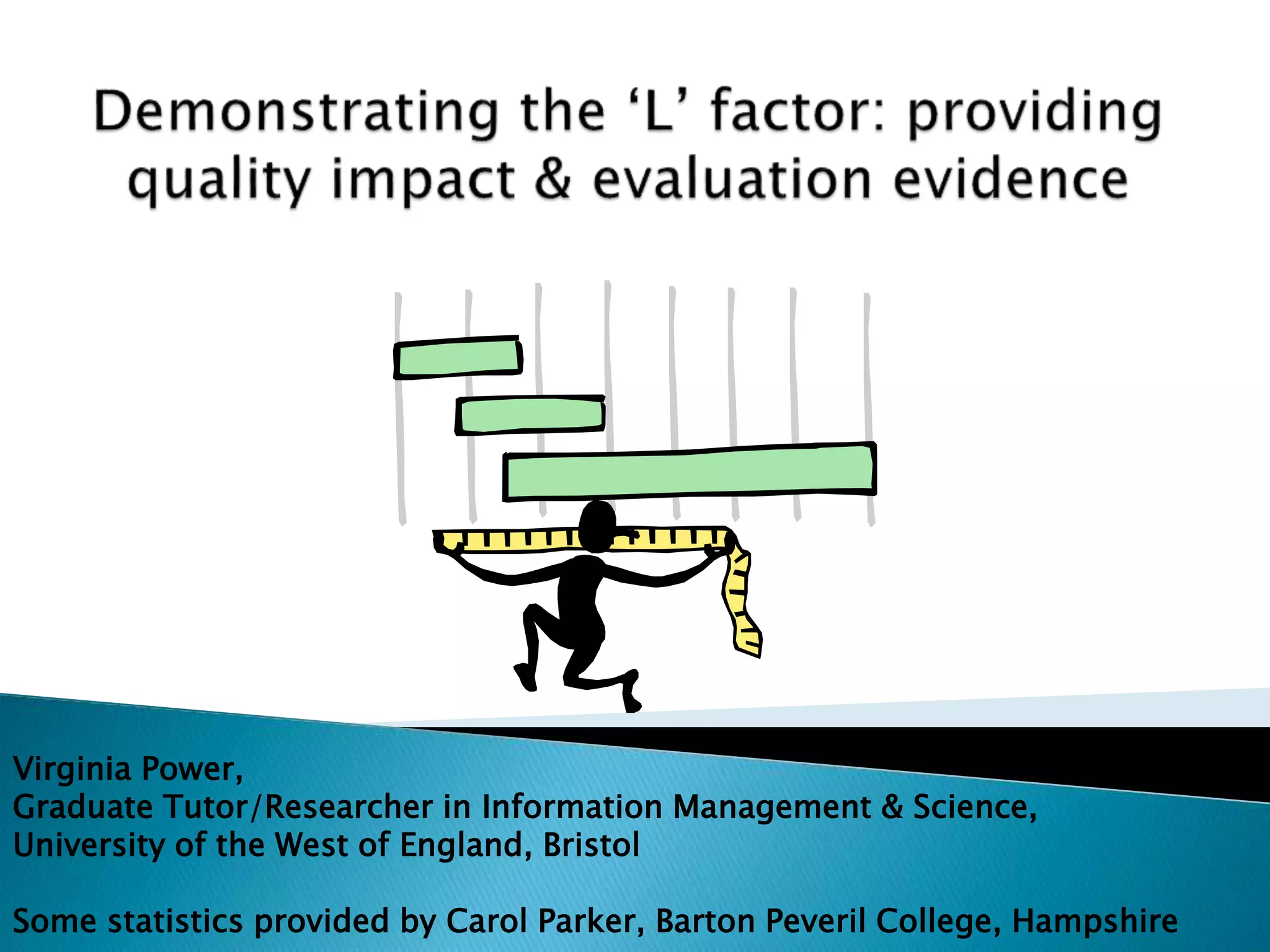 Demonstrating the ‘L’ factor: providing quality impact & evaluation evidence

Virginia Power,
Graduate Tutor/Researcher in Information Management & Science,
University of the West of England, Bristol

Some statistics provided by Carol Parker, Barton Peveril College, Hampshire